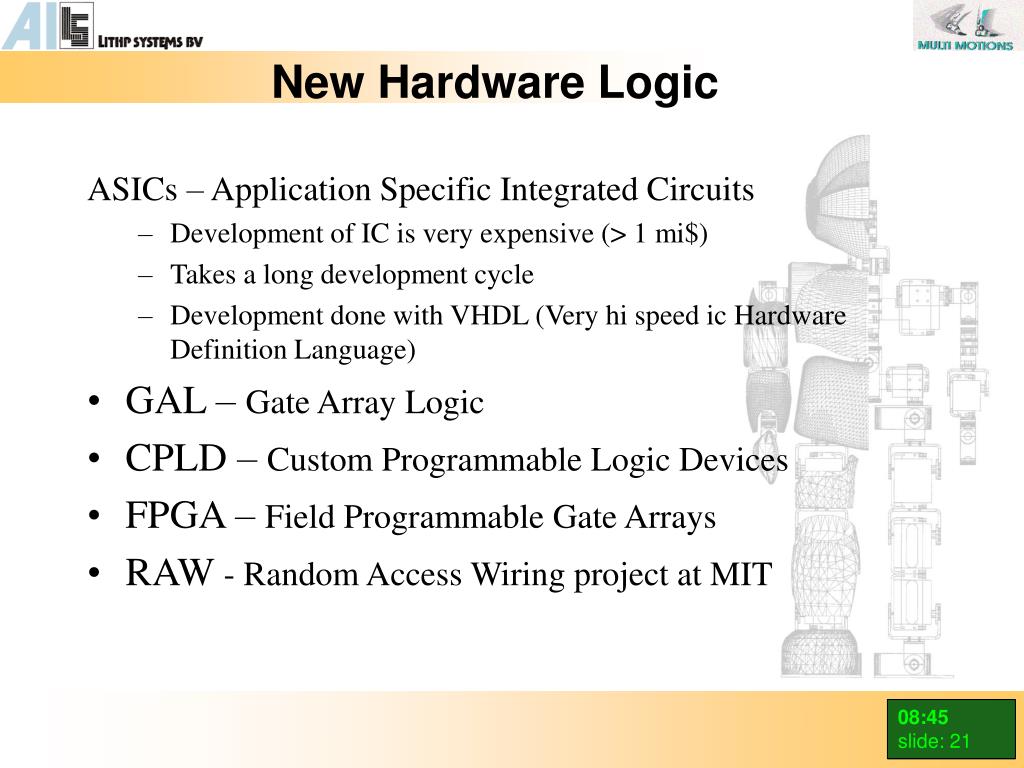 AI LITHP SYSTEMS BV

MULTI MOTIONS

New Hardware Logic

ASICs – Application Specific Integrated Circuits
– Development of IC is very expensive (> 1 mi$)
– Takes a long development cycle
– Development done with VHDL (Very hi speed ic Hardware Definition Language)

• GAL – Gate Array Logic
• CPLD – Custom Programmable Logic Devices
• FPGA – Field Programmable Gate Arrays
• RAW - Random Access Wiring project at MIT

08:45
slide: 21